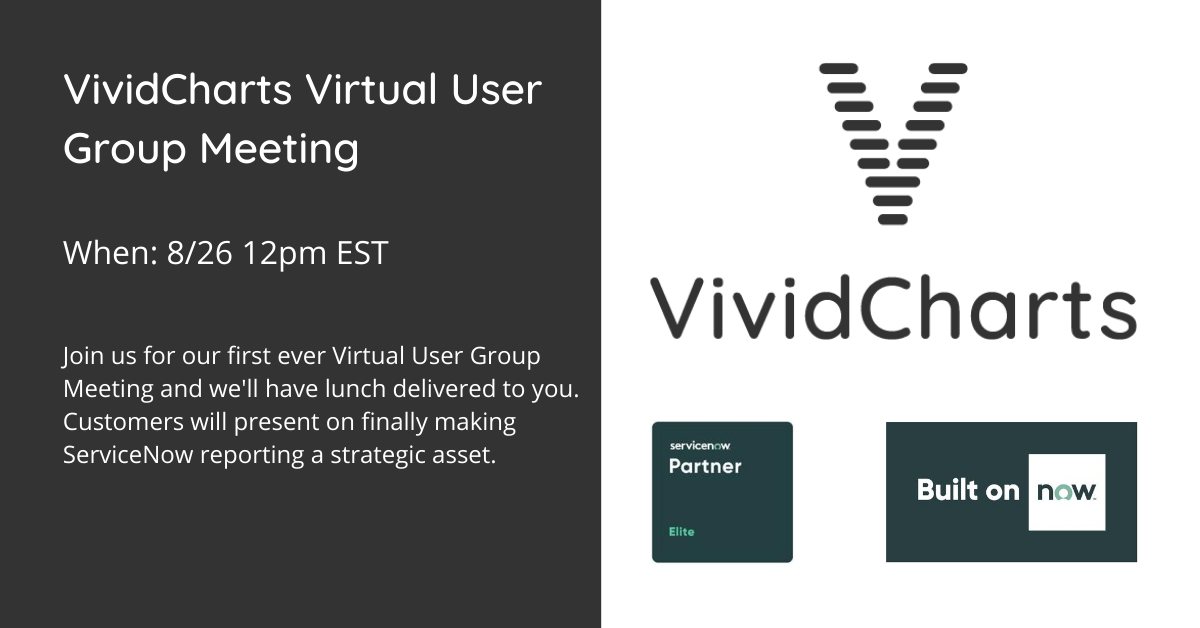 VividCharts Virtual User Group Meeting

When: 8/26 12pm EST

Join us for our first ever Virtual User Group Meeting and we'll have lunch delivered to you. Customers will present on finally making ServiceNow reporting a strategic asset.

VividCharts

servicenow
Partner
Elite

Built on now.